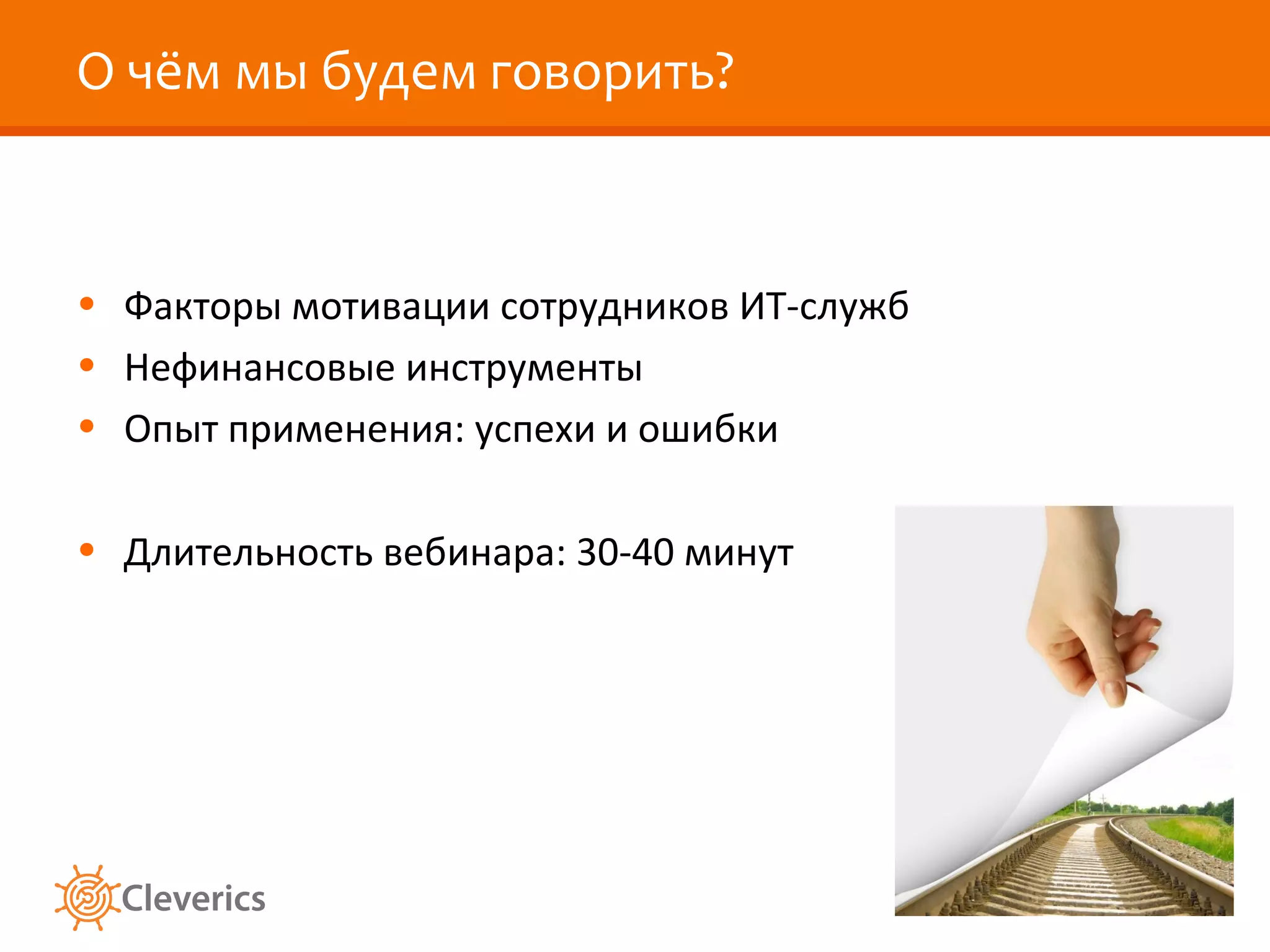 О чём мы будем говорить?

• Факторы мотивации сотрудников ИТ-служб
• Нефинансовые инструменты
• Опыт применения: успехи и ошибки

• Длительность вебинара: 30-40 минут

Cleverics